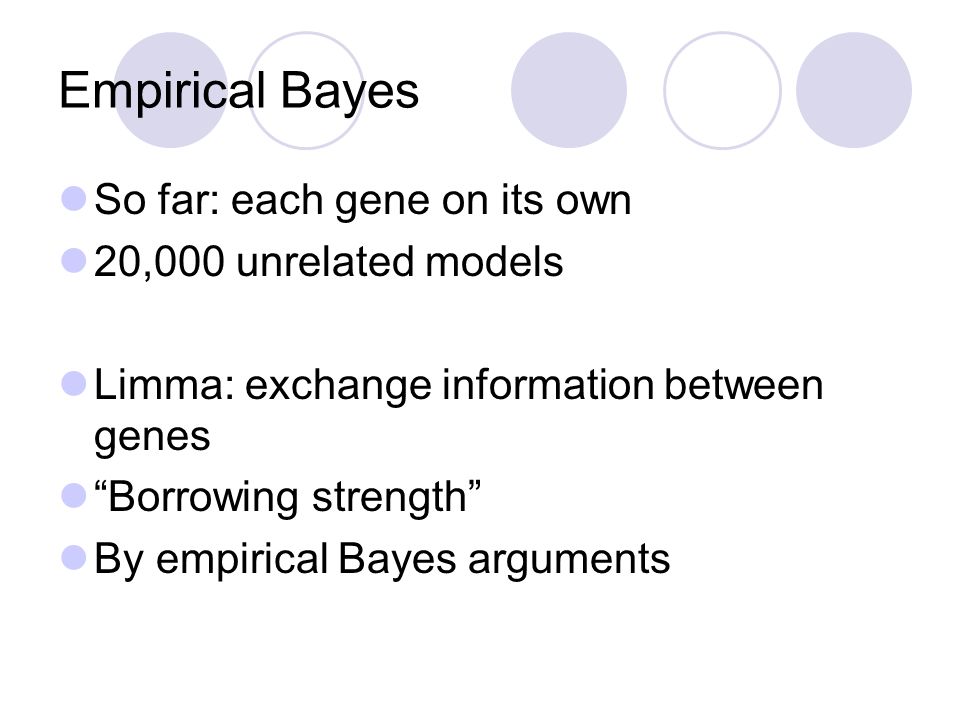 Empirical Bayes

So far: each gene on its own
20,000 unrelated models

Limma: exchange information between genes
“Borrowing strength”
By empirical Bayes arguments